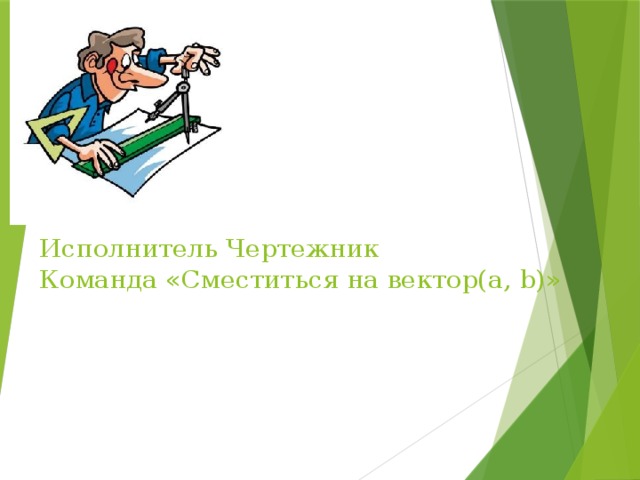 Исполнитель Чертежник
Команда «Сместиться на вектор(a, b)»